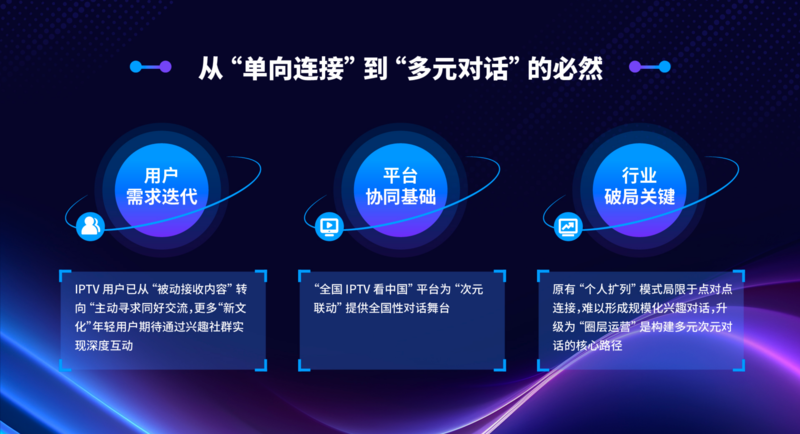 从“单向连接”到“多元对话”的必然

用户
需求迭代

IPTV 用户已从“被动接收内容”转向“主动寻求同好交流，更多“新文化”年轻用户期待通过兴趣社群实现深度互动

平台
协同基础

“全国 IPTV 看中国”平台为“次元联动”提供全国性对话舞台

行业
破局关键

原有“个人扩列”模式局限于点对点连接，难以形成规模化兴趣对话，升级为“圈层运营”是构建多元次元对话的核心路径